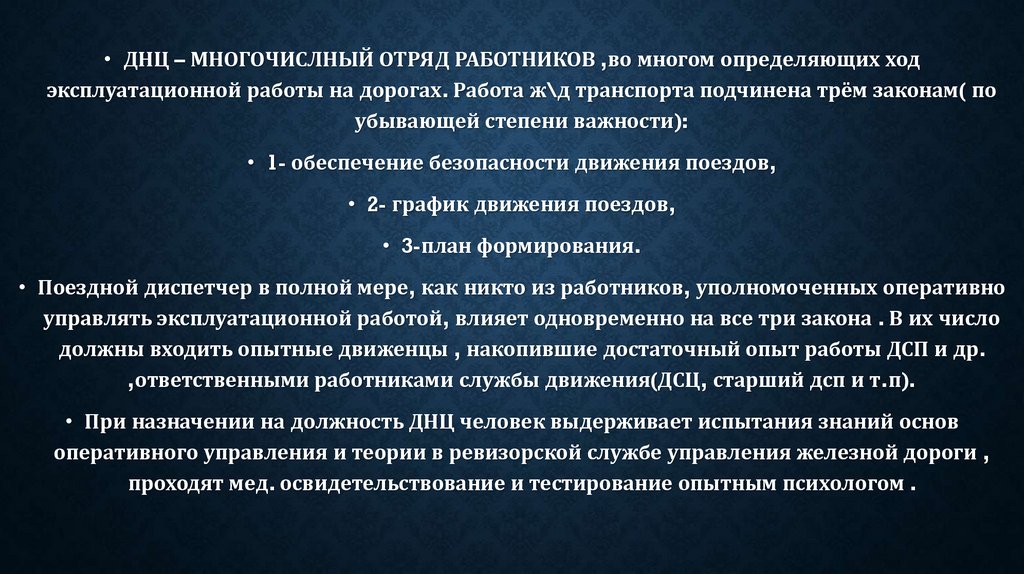 • ДНЦ – МНОГОЧИСЛНЫЙ ОТРЯД РАБОТНИКОВ ,во многом определяющих ход эксплуатационной работы на дорогах. Работа ж\д транспорта подчинена трём законам( по убывающей степени важности):

• 1- обеспечение безопасности движения поездов,

• 2- график движения поездов,

• 3-план формирования.

• Поездной диспетчер в полной мере, как никто из работников, уполномоченных оперативно управлять эксплуатационной работой, влияет одновременно на все три закона . В их число должны входить опытные движенцы , накопившие достаточный опыт работы ДСП и др. ,ответственными работниками службы движения(ДСЦ, старший дсп и т.п).

• При назначении на должность ДНЦ человек выдерживает испытания знаний основ оперативного управления и теории в ревизорской службе управления железной дороги , проходят мед. освидетельствование и тестирование опытным психологом .